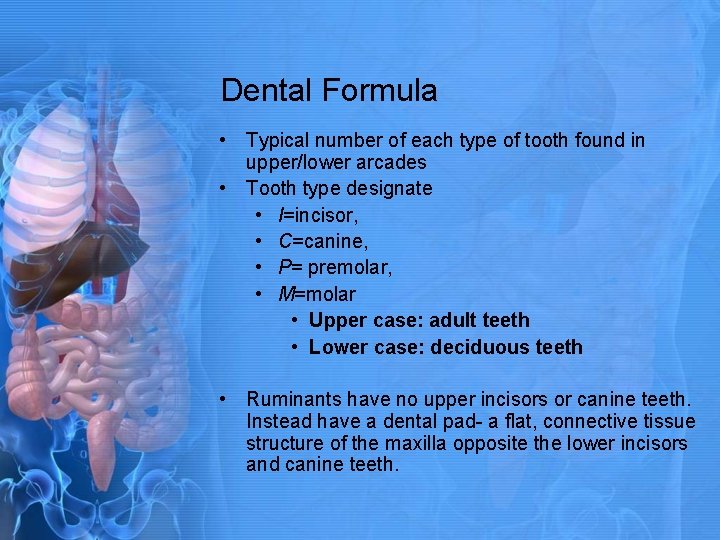 Dental Formula

• Typical number of each type of tooth found in upper/lower arcades
• Tooth type designate
  • I=incisor,
  • C=canine,
  • P= premolar,
  • M=molar
    • Upper case: adult teeth
    • Lower case: deciduous teeth

• Ruminants have no upper incisors or canine teeth. Instead have a dental pad- a flat, connective tissue structure of the maxilla opposite the lower incisors and canine teeth.